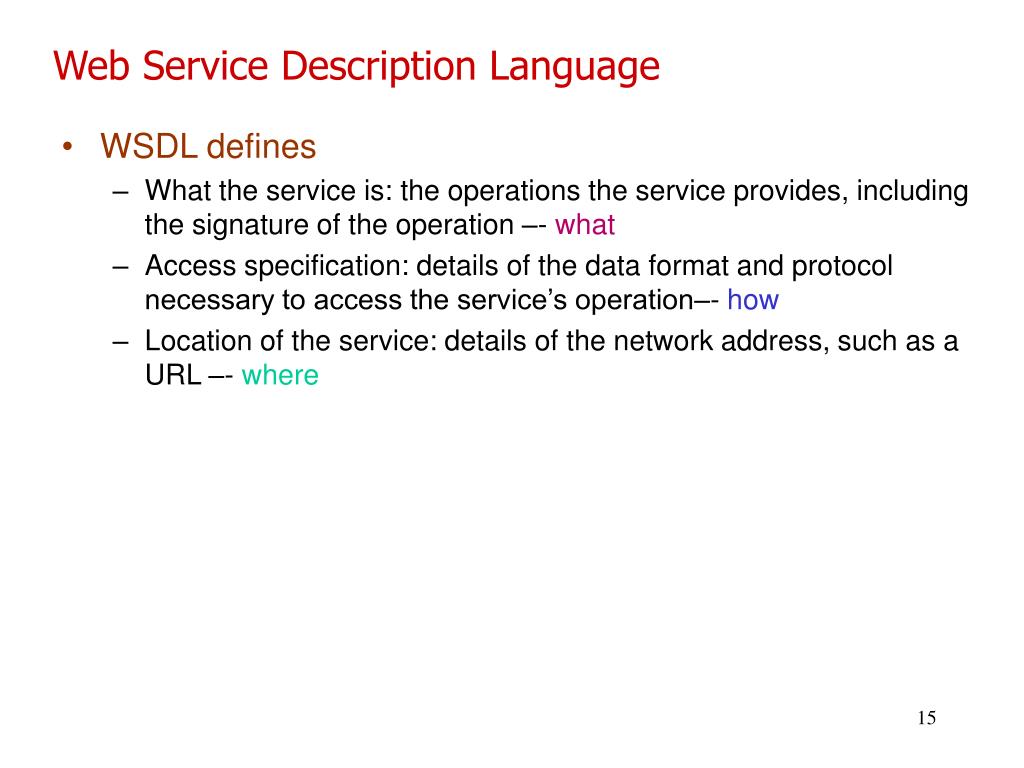 Web Service Description Language

• WSDL defines
  – What the service is: the operations the service provides, including the signature of the operation –- what
  – Access specification: details of the data format and protocol necessary to access the service's operation–- how
  – Location of the service: details of the network address, such as a URL –- where

15